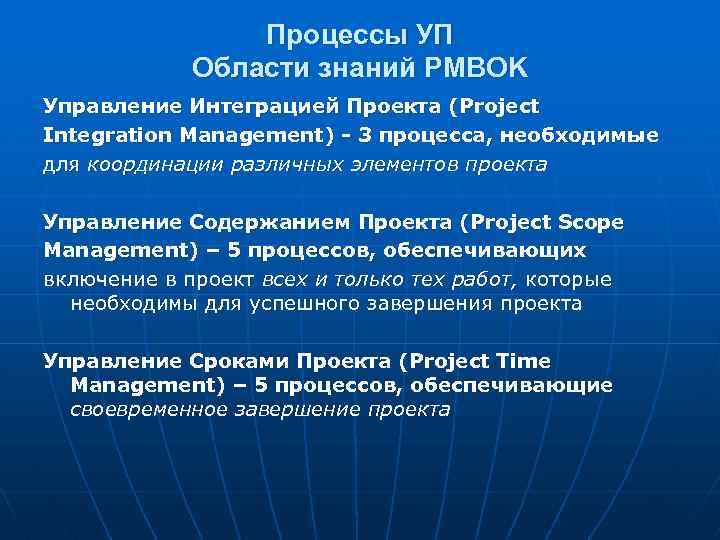 Процессы УП
Области знаний PMBOK

Управление Интеграцией Проекта (Project Integration Management) - 3 процесса, необходимые для координации различных элементов проекта

Управление Содержанием Проекта (Project Scope Management) – 5 процессов, обеспечивающих включение в проект всех и только тех работ, которые необходимы для успешного завершения проекта

Управление Сроками Проекта (Project Time Management) – 5 процессов, обеспечивающие своевременное завершение проекта